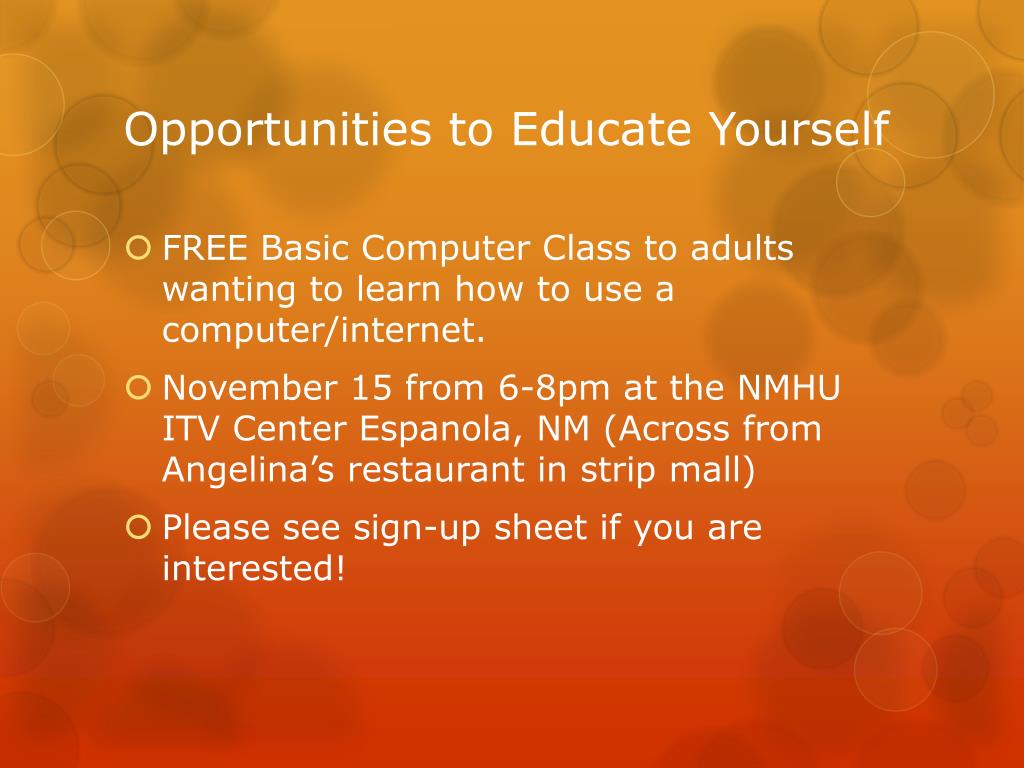 Opportunities to Educate Yourself

FREE Basic Computer Class to adults wanting to learn how to use a computer/internet.

November 15 from 6-8pm at the NMHU ITV Center Espanola, NM (Across from Angelina’s restaurant in strip mall)

Please see sign-up sheet if you are interested!